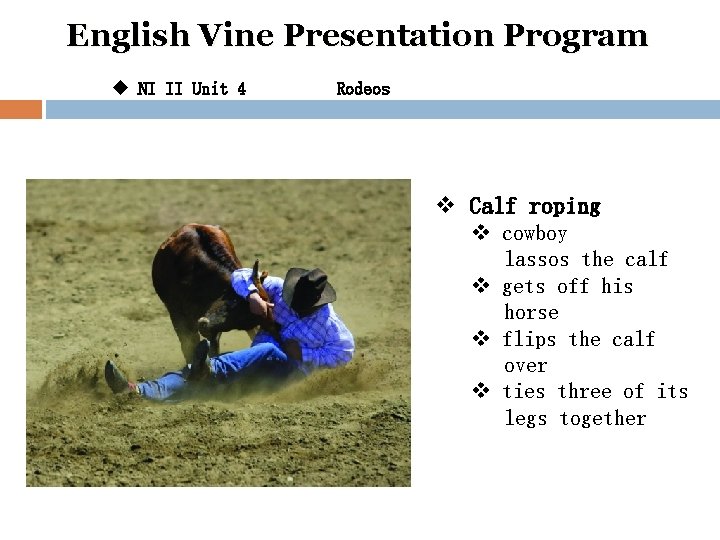 English Vine Presentation Program

◆ NI II Unit 4 Rodeos

❖ Calf roping
❖ cowboy lassos the calf
❖ gets off his horse
❖ flips the calf over
❖ ties three of its legs together